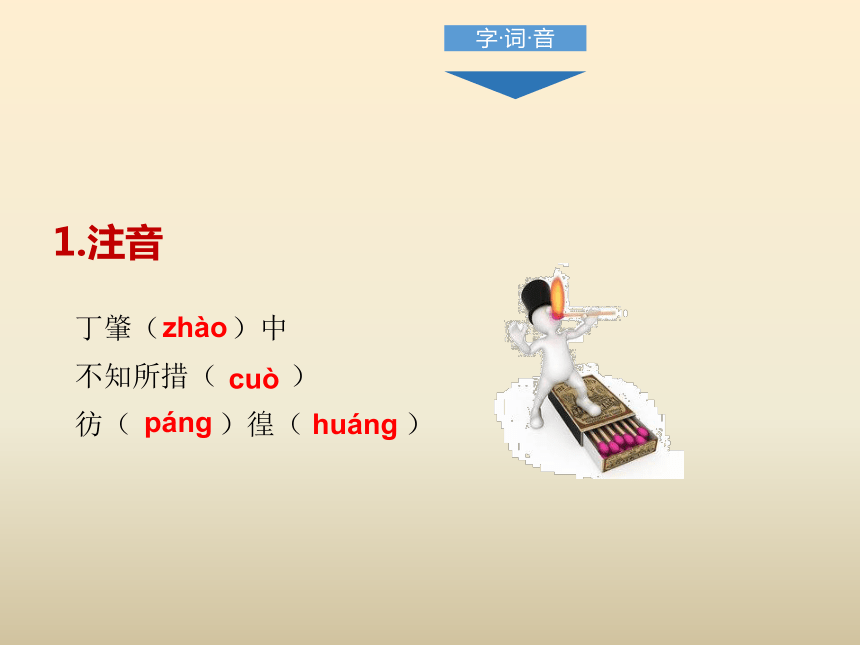 字·词·音

1.注音

丁肇（zhào）中
不知所措（ cuò ）
彷（ páng ）徨（ huáng ）